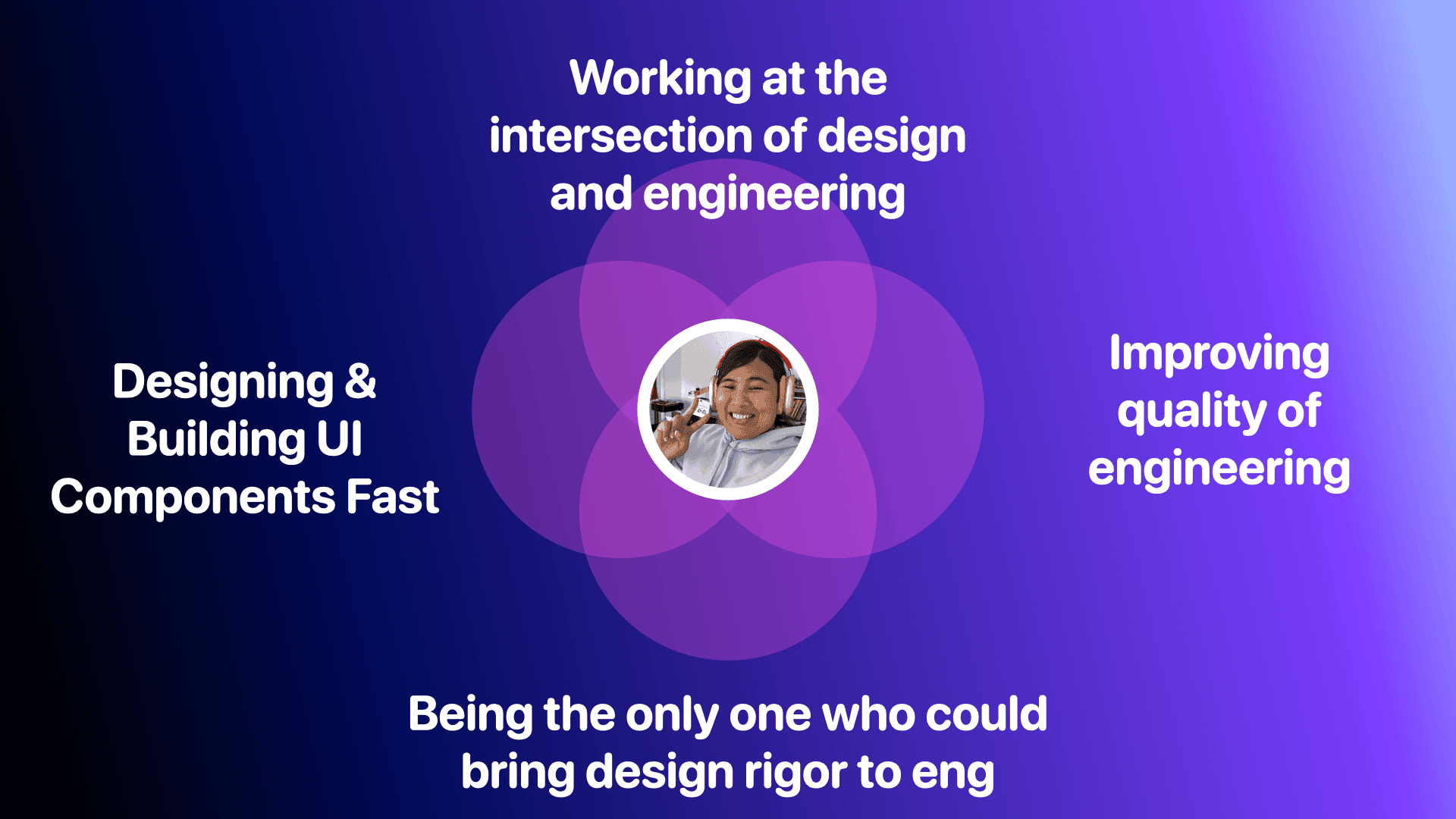 Working at the intersection of design and engineering

Designing & Building UI Components Fast

Improving quality of engineering

Being the only one who could bring design rigor to eng